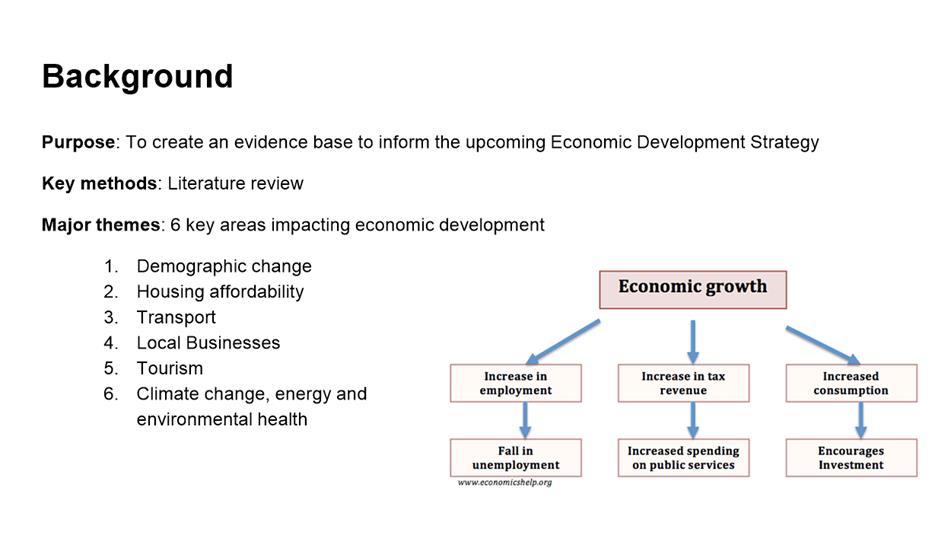 Background

Purpose: To create an evidence base to inform the upcoming Economic Development Strategy

Key methods: Literature review

Major themes: 6 key areas impacting economic development

1. Demographic change
2. Housing affordability
3. Transport
4. Local Businesses
5. Tourism
6. Climate change, energy and environmental health

Economic growth

Increase in employment

Increase in tax revenue

Increased consumption

Fall in unemployment

Increased spending on public services

Encourages Investment

www.economicshelp.org